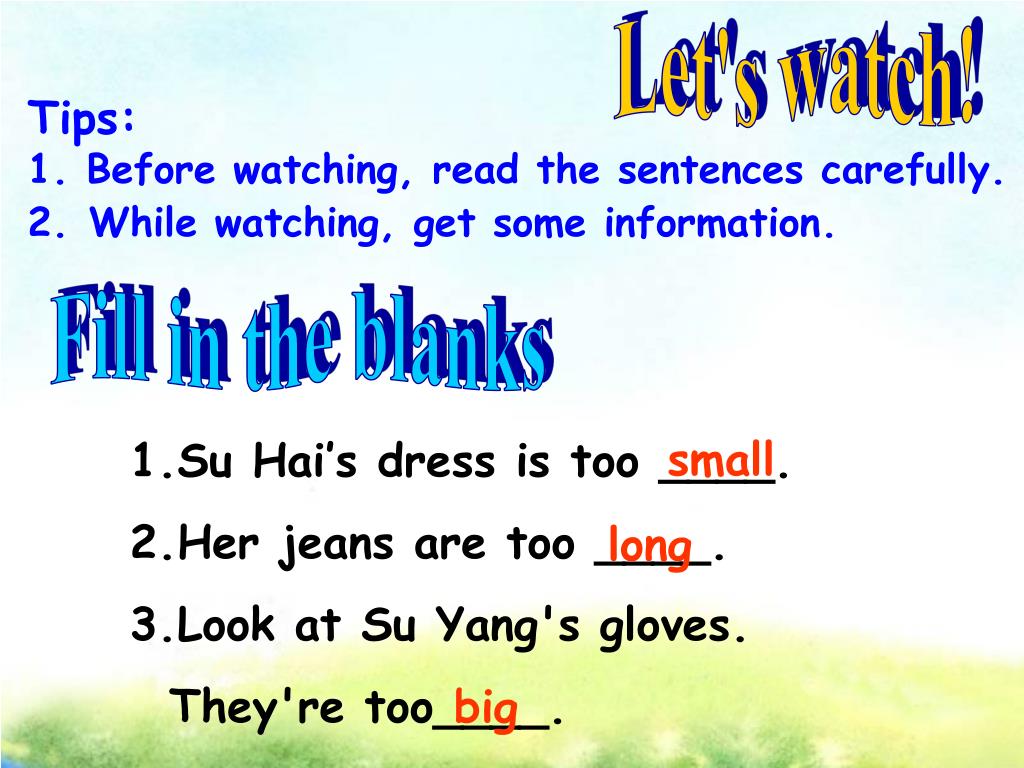 Let's watch!

Tips:
1. Before watching, read the sentences carefully.
2. While watching, get some information.

Fill in the blanks

1.Su Hai’s dress is too small.
2.Her jeans are too long.
3.Look at Su Yang's gloves.
They're too big.